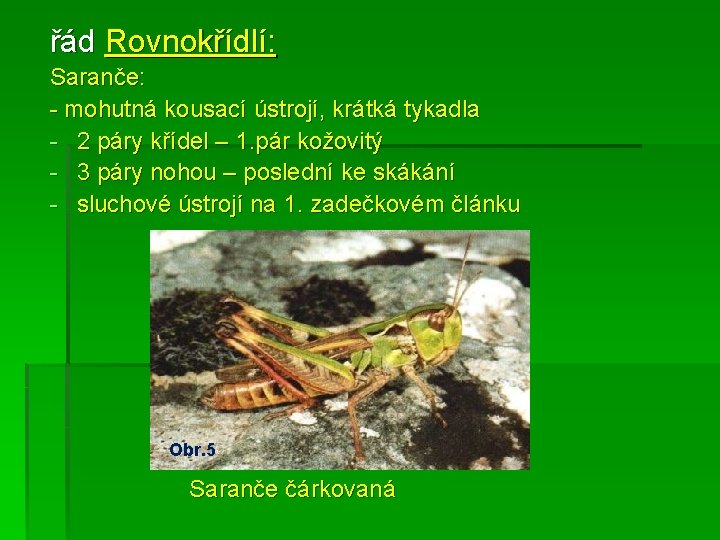 řád Rovnokřídlí:
Saranče:
- mohutná kousací ústrojí, krátká tykadla
- 2 páry křídel – 1.pár kožovitý
- 3 páry nohou – poslední ke skákání
- sluchové ústrojí na 1. zadečkovém článku

Obr.5

Saranče čárkovaná